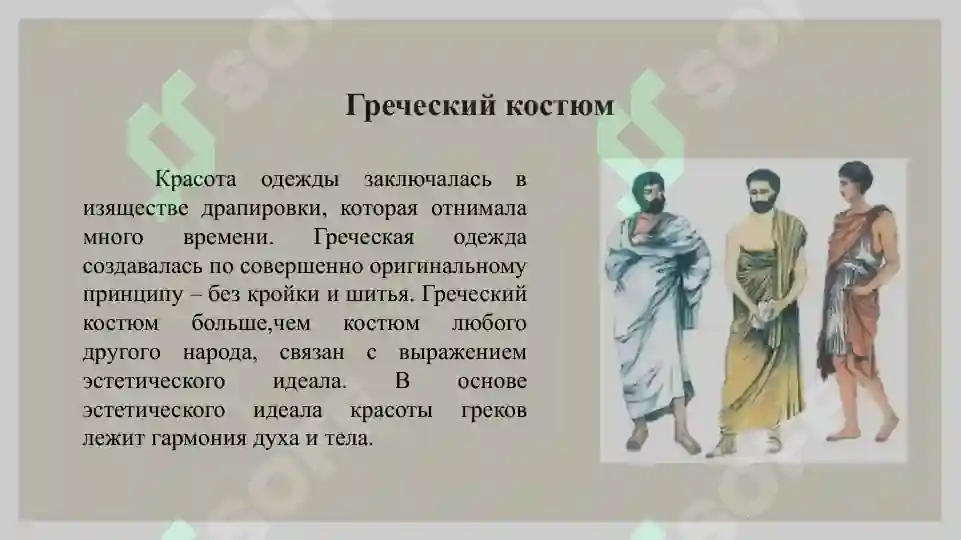 Греческий костюм

Красота одежды заключалась в изяществе драпировки, которая отнимала много времени. Греческая одежда создавалась по совершенно оригинальному принципу – без кройки и шитья. Греческий костюм больше,чем костюм любого другого народа, связан с выражением эстетического идеала. В основе эстетического идеала красоты греков лежит гармония духа и тела.